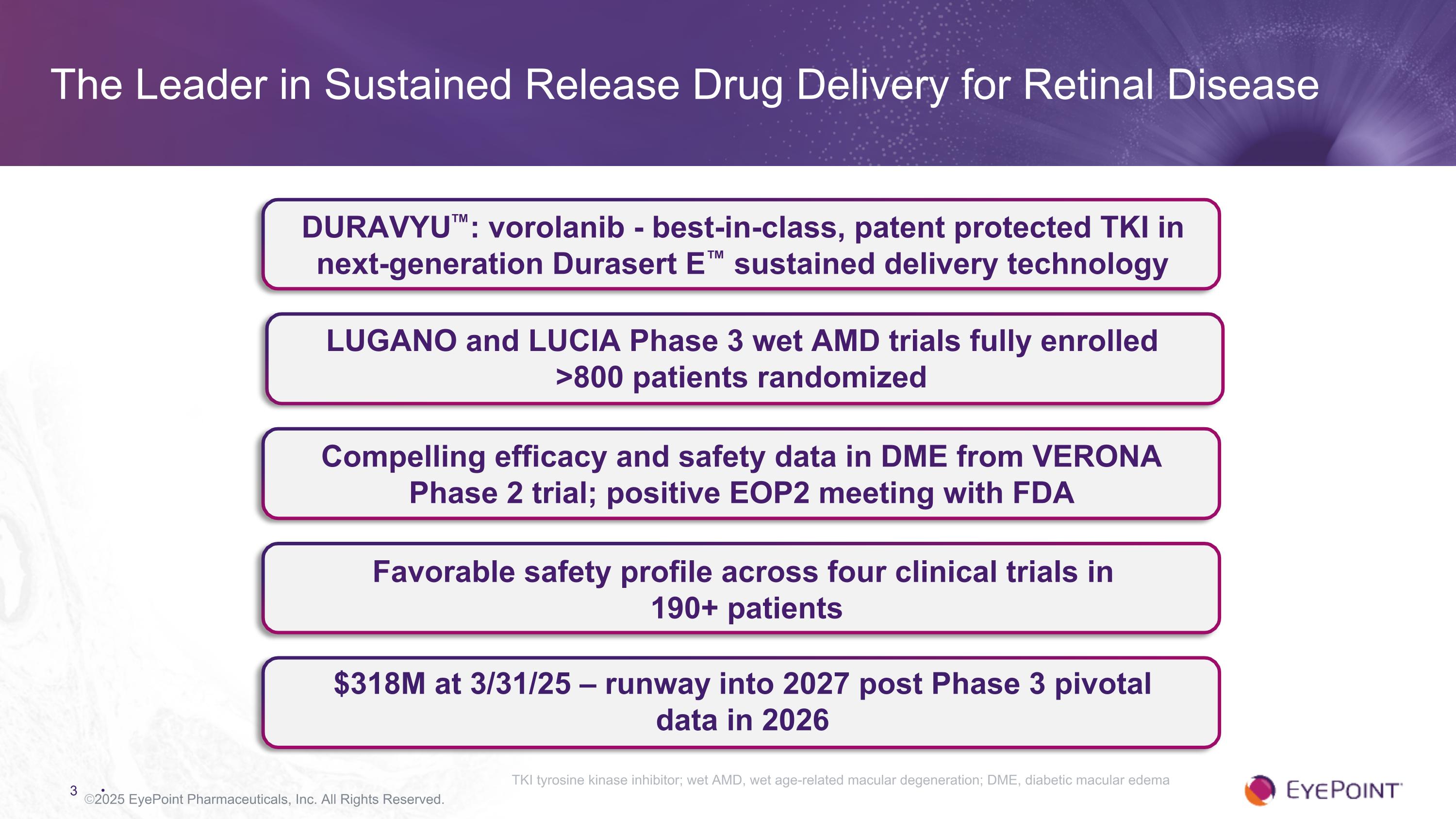 The Leader in Sustained Release Drug Delivery for Retinal Disease

DURAVYU™: vorolanib - best-in-class, patent protected TKI in next-generation Durasert E™ sustained delivery technology

LUGANO and LUCIA Phase 3 wet AMD trials fully enrolled >800 patients randomized

Compelling efficacy and safety data in DME from VERONA Phase 2 trial; positive EOP2 meeting with FDA

Favorable safety profile across four clinical trials in 190+ patients

$318M at 3/31/25 – runway into 2027 post Phase 3 pivotal data in 2026

TKI tyrosine kinase inhibitor; wet AMD, wet age-related macular degeneration; DME, diabetic macular edema

3 ©2025 EyePoint Pharmaceuticals, Inc. All Rights Reserved.

EYEPOINT